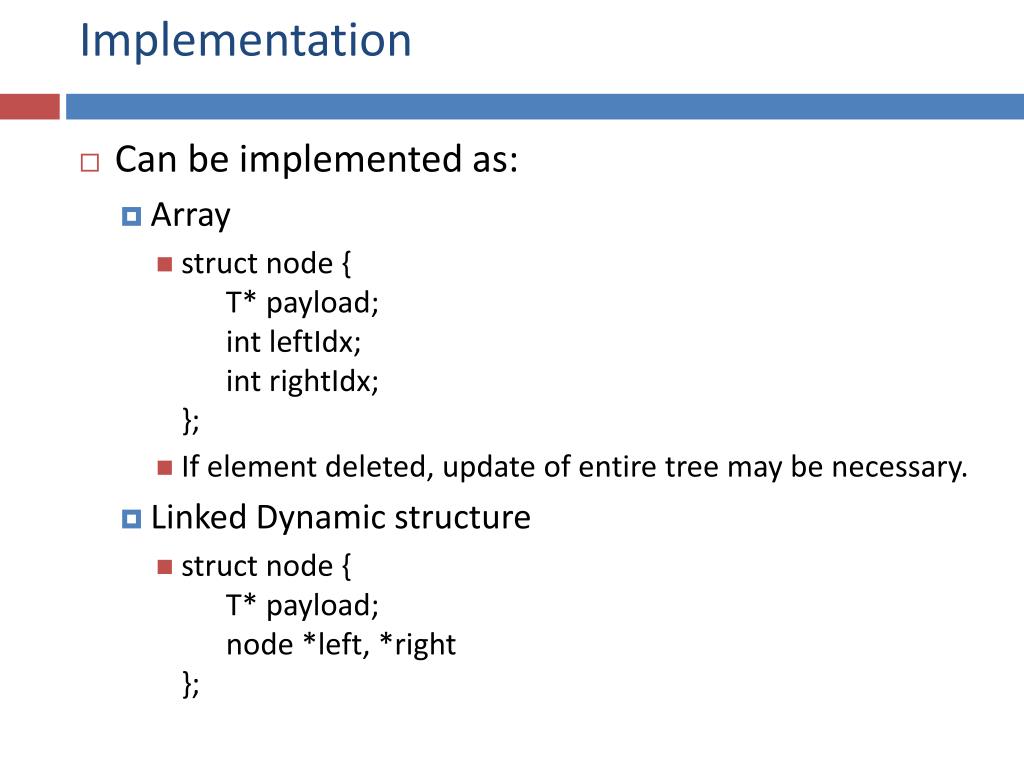 Implementation

Can be implemented as:

Array

struct node {
T* payload;
int leftIdx;
int rightIdx;
};

If element deleted, update of entire tree may be necessary.

Linked Dynamic structure

struct node {
T* payload;
node *left, *right
};